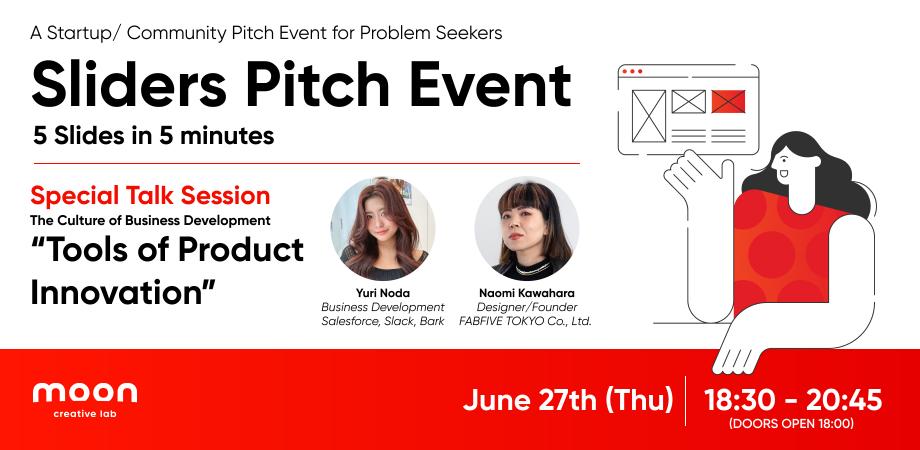 A Startup/ Community Pitch Event for Problem Seekers

Sliders Pitch Event

5 Slides in 5 minutes

Special Talk Session

The Culture of Business Development

"Tools of Product Innovation"

Yuri Noda
Business Development
Salesforce, Slack, Bark

Naomi Kawahara
Designer/Founder
FABFIVE TOKYO Co., Ltd.

moon
creative lab

June 27th (Thu)

18:30 - 20:45
(DOORS OPEN 18:00)